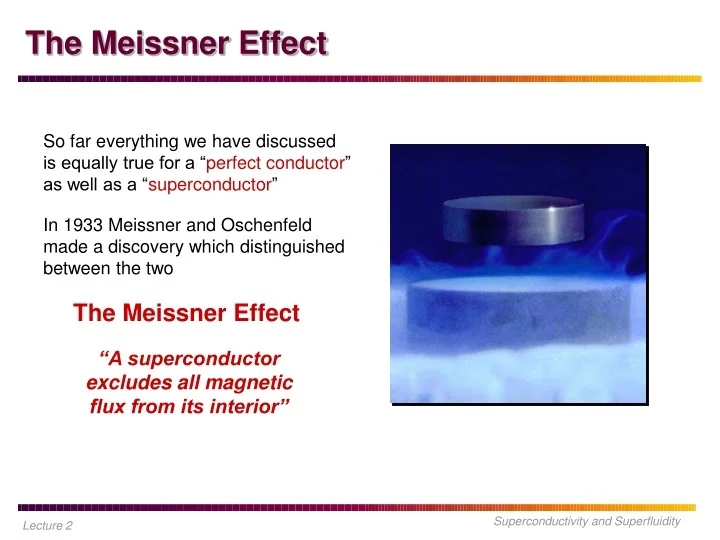 The Meissner Effect

So far everything we have discussed is equally true for a “perfect conductor” as well as a “superconductor”

In 1933 Meissner and Oschenfeld made a discovery which distinguished between the two

The Meissner Effect

“A superconductor excludes all magnetic flux from its interior”

Lecture 2

Superconductivity and Superfluidity